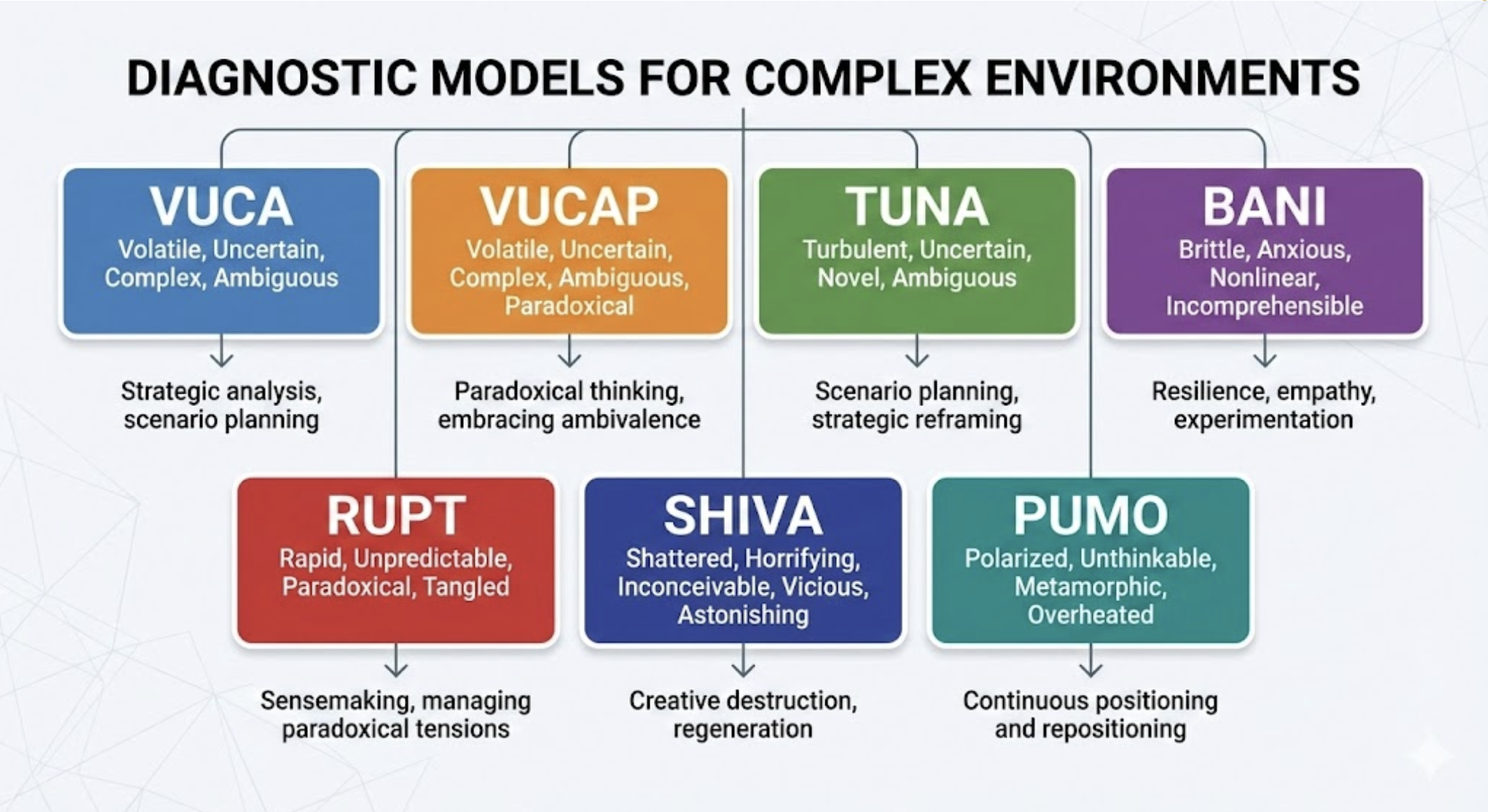 DIAGNOSTIC MODELS FOR COMPLEX ENVIRONMENTS

VUCA
Volatile, Uncertain, Complex, Ambiguous

Strategic analysis, scenario planning

VUCAP
Volatile, Uncertain, Complex, Ambiguous, Paradoxical

Paradoxical thinking, embracing ambivalence

TUNA
Turbulent, Uncertain, Novel, Ambiguous

Scenario planning, strategic reframing

BANI
Brittle, Anxious, Nonlinear, Incomprehensible

Resilience, empathy, experimentation

RUPT
Rapid, Unpredictable, Paradoxical, Tangled

Sensemaking, managing paradoxical tensions

SHIVA
Shattered, Horrifying, Inconceivable, Vicious, Astonishing

Creative destruction, regeneration

PUMO
Polarized, Unthinkable, Metamorphic, Overheated

Continuous positioning and repositioning